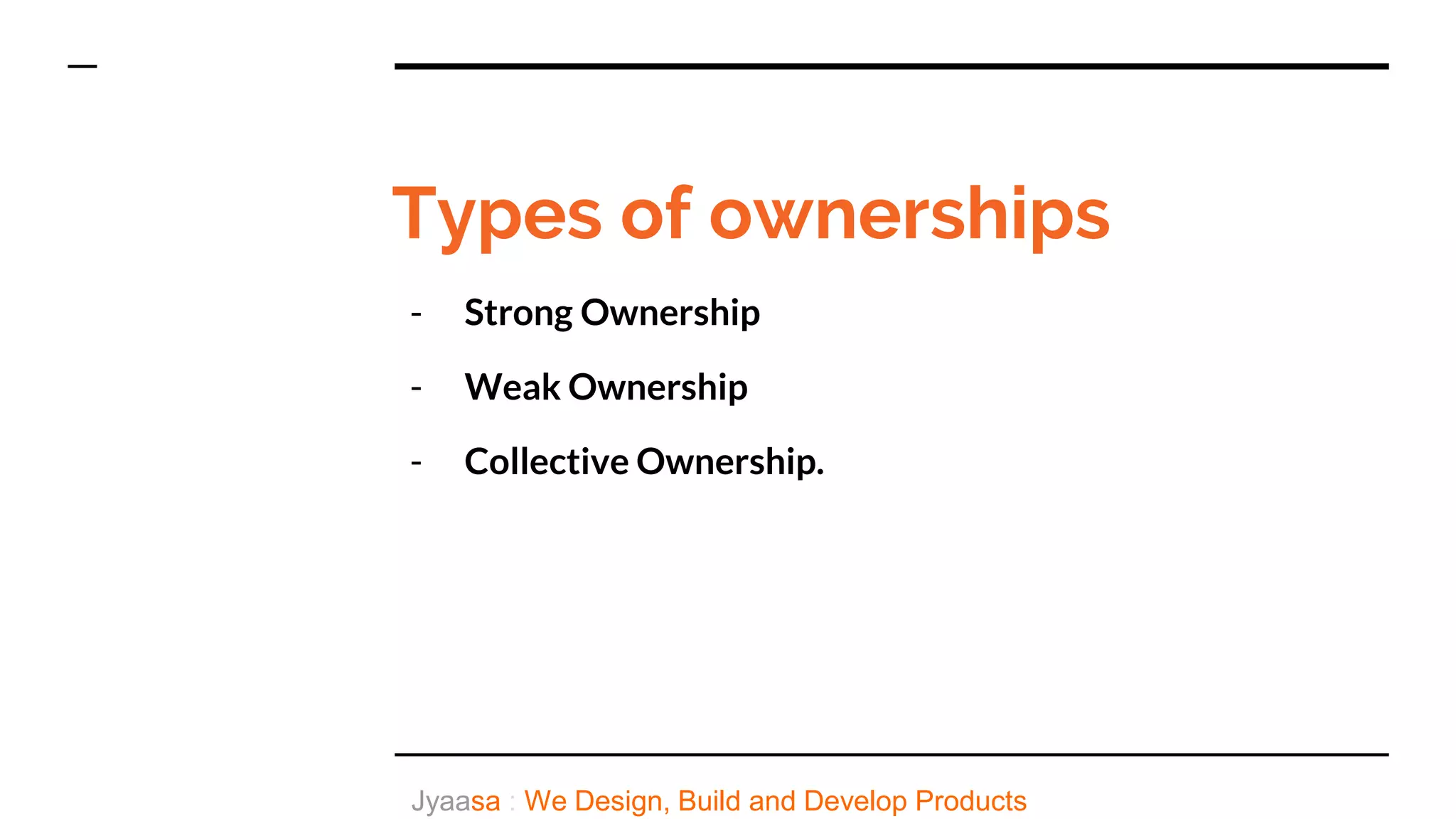 Types of ownerships

- Strong Ownership
- Weak Ownership
- Collective Ownership.

Jyaasa : We Design, Build and Develop Products